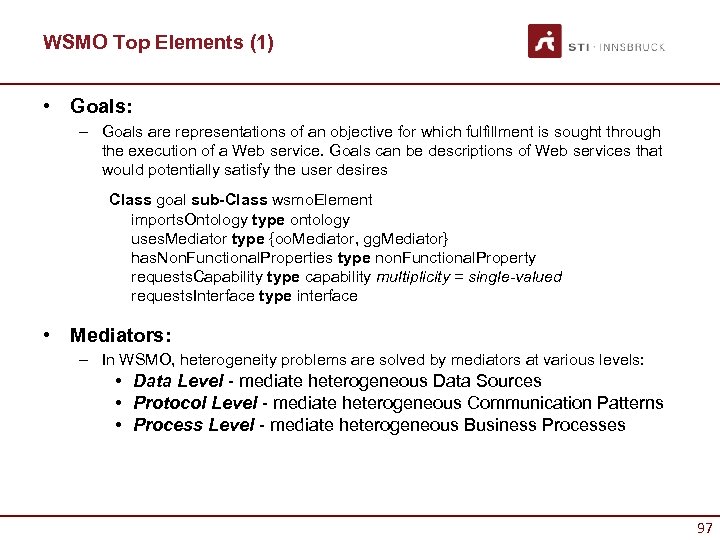 WSMO Top Elements (1)

STI · INNSBRUCK

• Goals:
– Goals are representations of an objective for which fulfillment is sought through the execution of a Web service. Goals can be descriptions of Web services that would potentially satisfy the user desires

Class goal sub-Class wsmoElement
importsOntology type ontology
usesMediator type {ooMediator, ggMediator}
hasNonFunctionalProperties type nonFunctionalProperty
requestsCapability type capability multiplicity = single-valued
requestsInterface type interface

• Mediators:
– In WSMO, heterogeneity problems are solved by mediators at various levels:
• Data Level - mediate heterogeneous Data Sources
• Protocol Level - mediate heterogeneous Communication Patterns
• Process Level - mediate heterogeneous Business Processes

97